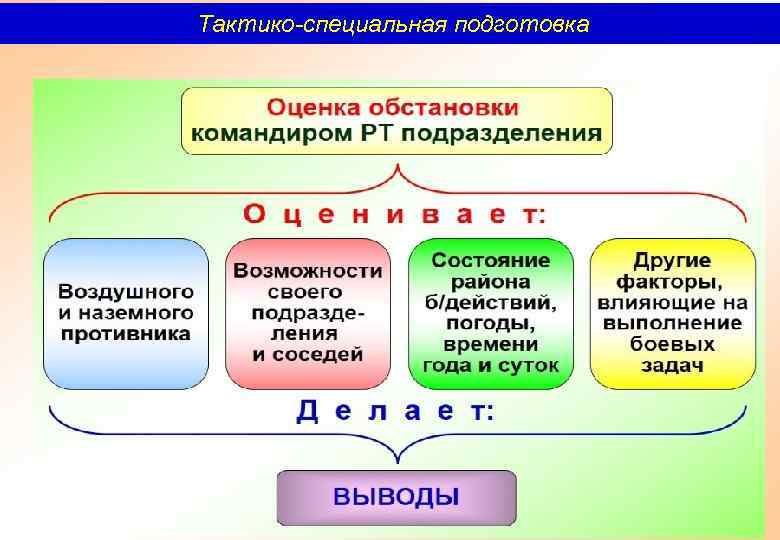 Тактико-специальная подготовка

Оценка обстановки командиром РТ подразделения

О ц е н и в а е т:

Воздушного и наземного противника

Возможности своего подразделения и соседей

Состояние района б/действий, погоды, времени года и суток

Другие факторы, влияющие на выполнение боевых задач

Д е л а е т:

ВЫВОДЫ